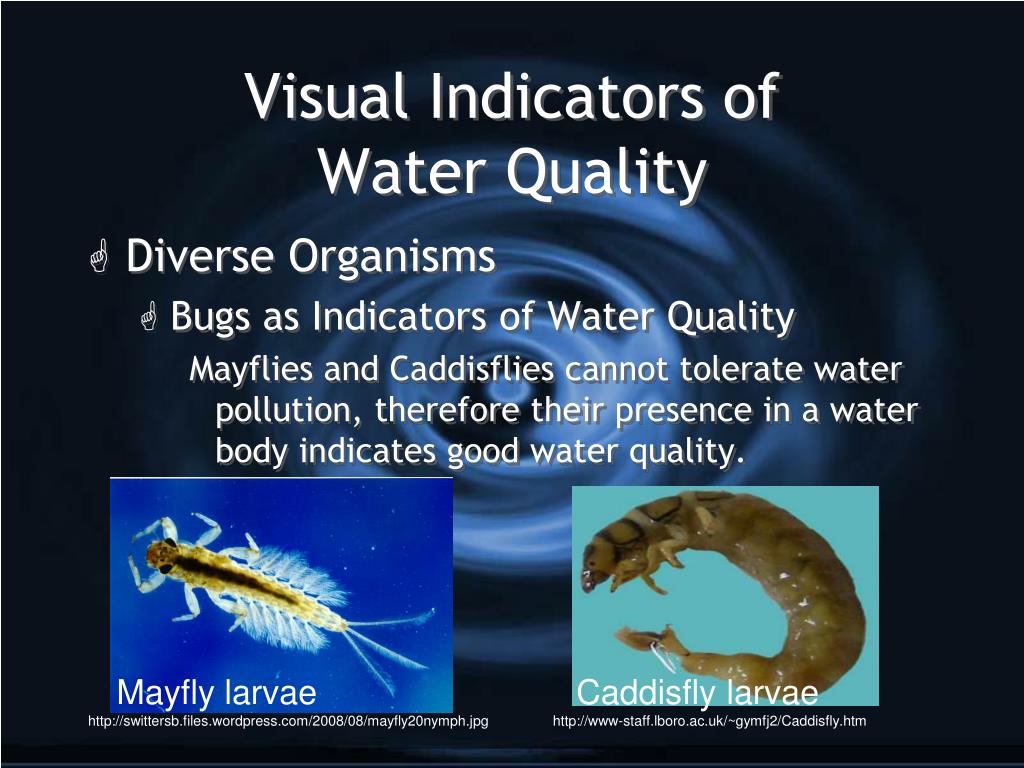 Visual Indicators of Water Quality

Diverse Organisms

Bugs as Indicators of Water Quality

Mayflies and Caddisflies cannot tolerate water pollution, therefore their presence in a water body indicates good water quality.

Mayfly larvae

http://swittersb.files.wordpress.com/2008/08/mayfly20nymph.jpg

Caddisfly larvae

http://www-staff.lboro.ac.uk/~gymfj2/Caddisfly.htm